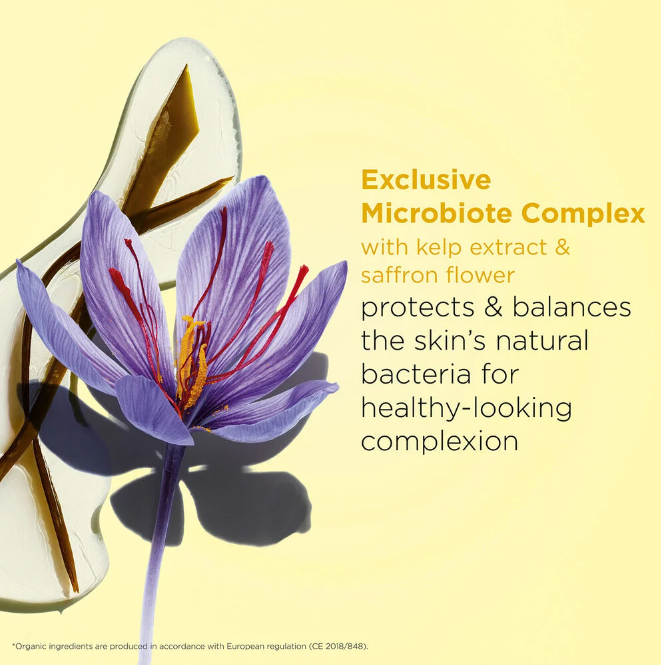 Exclusive Microbiote Complex
with kelp extract & saffron flower
protects & balances the skin's natural bacteria for healthy-looking complexion

*Organic ingredients are produced in accordance with European regulation (CE 2018/848).